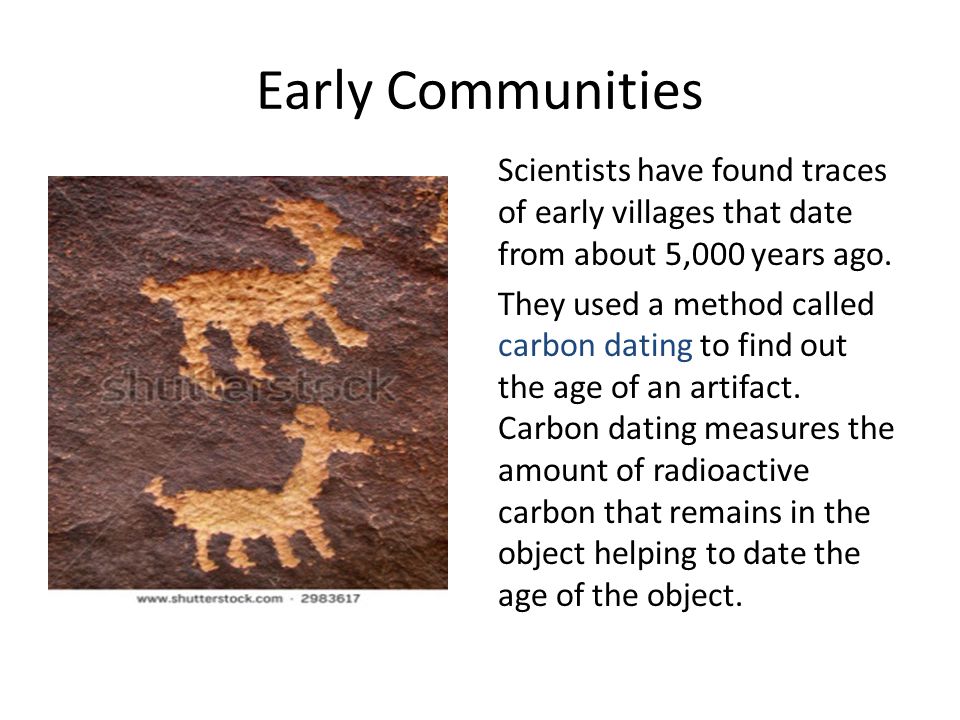 Early Communities

shutterstock

www.shutterstock.com · 2983617

Scientists have found traces of early villages that date from about 5,000 years ago.

They used a method called carbon dating to find out the age of an artifact. Carbon dating measures the amount of radioactive carbon that remains in the object helping to date the age of the object.